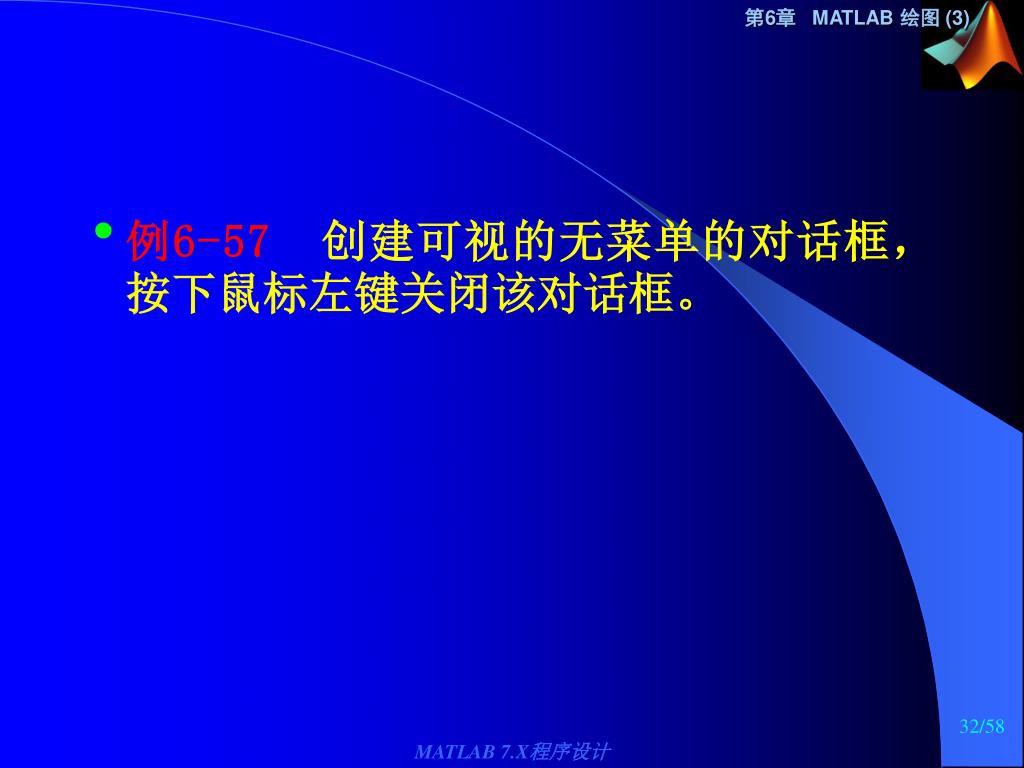 第6章 MATLAB 绘图 (3)

• 例6-57 创建可视的无菜单的对话框，按下鼠标左键关闭该对话框。

32/58

MATLAB 7.X程序设计